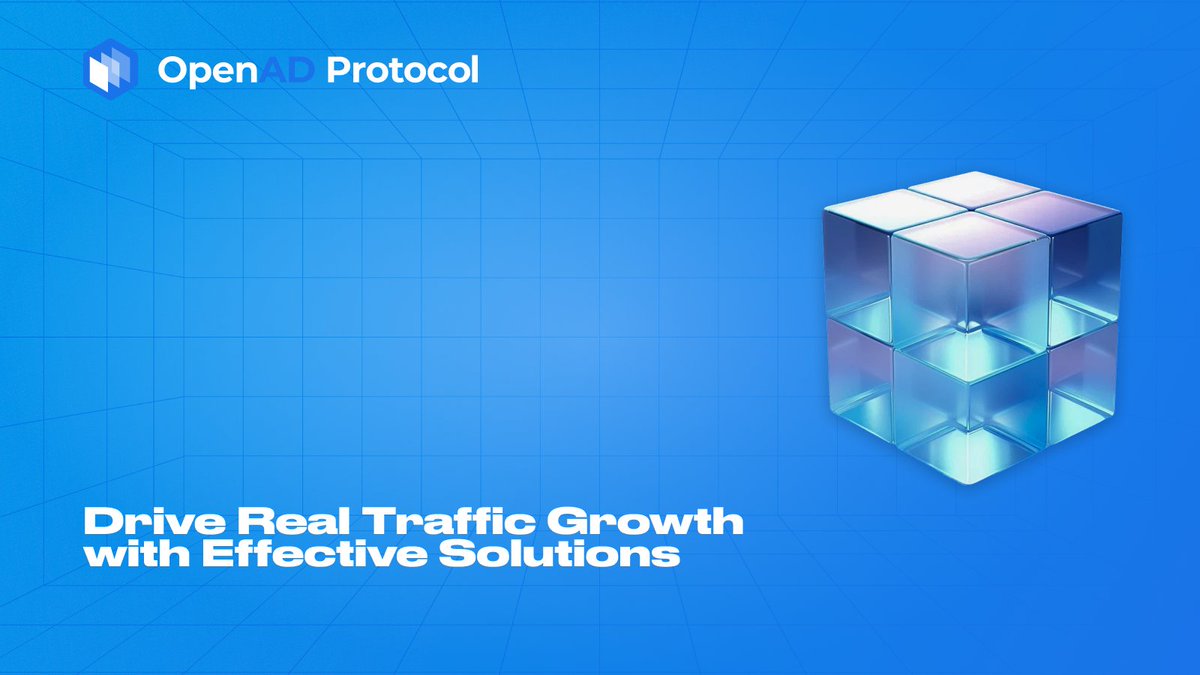 OpenAD Protocol

Drive Real Traffic Growth with Effective Solutions